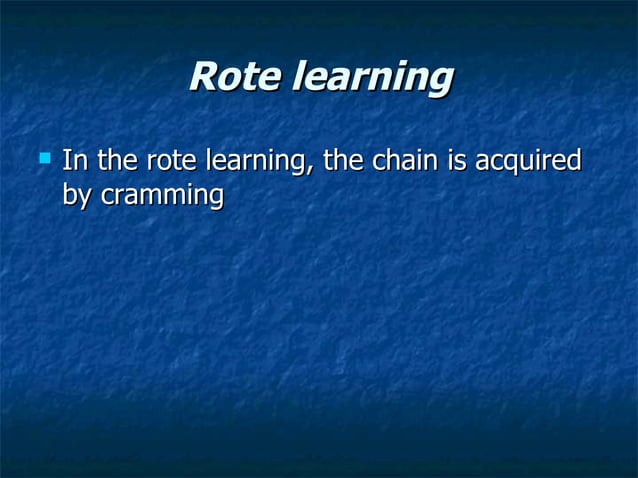 Rote learning

In the rote learning, the chain is acquired by cramming